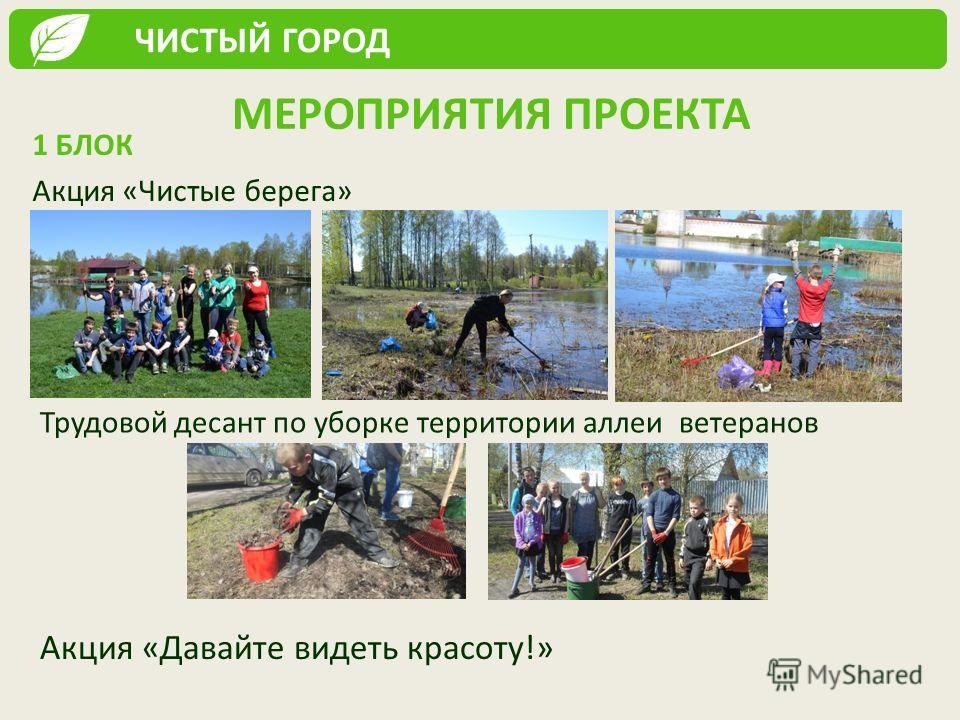 ЧИСТЫЙ ГОРОД

МЕРОПРИЯТИЯ ПРОЕКТА

1 БЛОК

Акция «Чистые берега»

Трудовой десант по уборке территории аллеи ветеранов

Акция «Давайте видеть красоту!»

MyShared